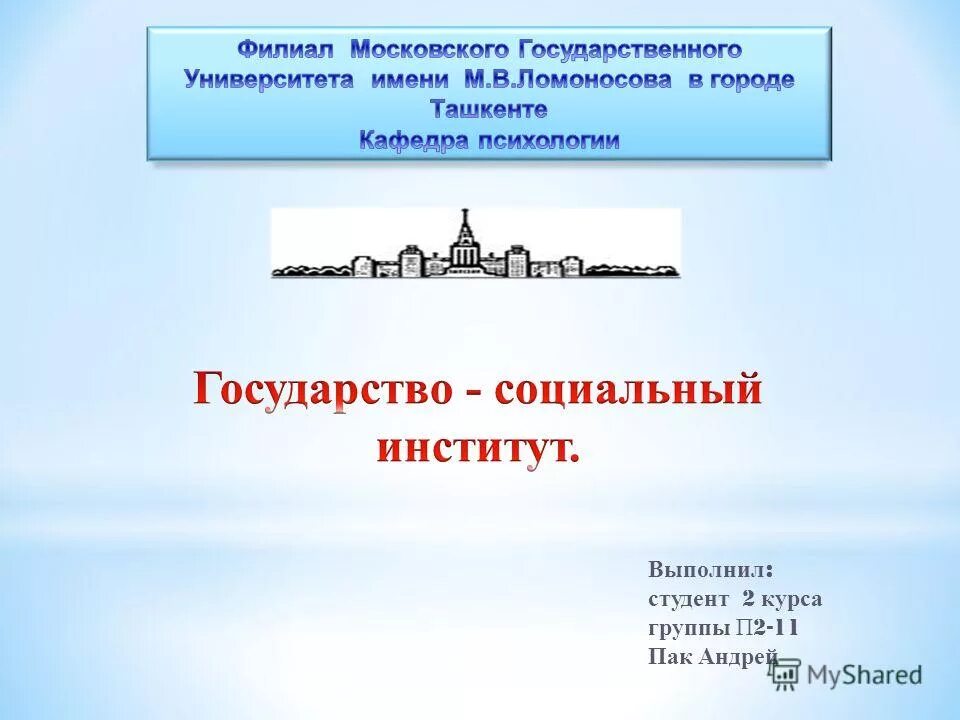 Филиал Московского Государственного Университета имени М.В.Ломоносова в городе Ташкенте
Кафедра психологии

Государство - социальный институт.

Выполнил:
студент 2 курса
группы П2-11
Пак Андрей

MyShared